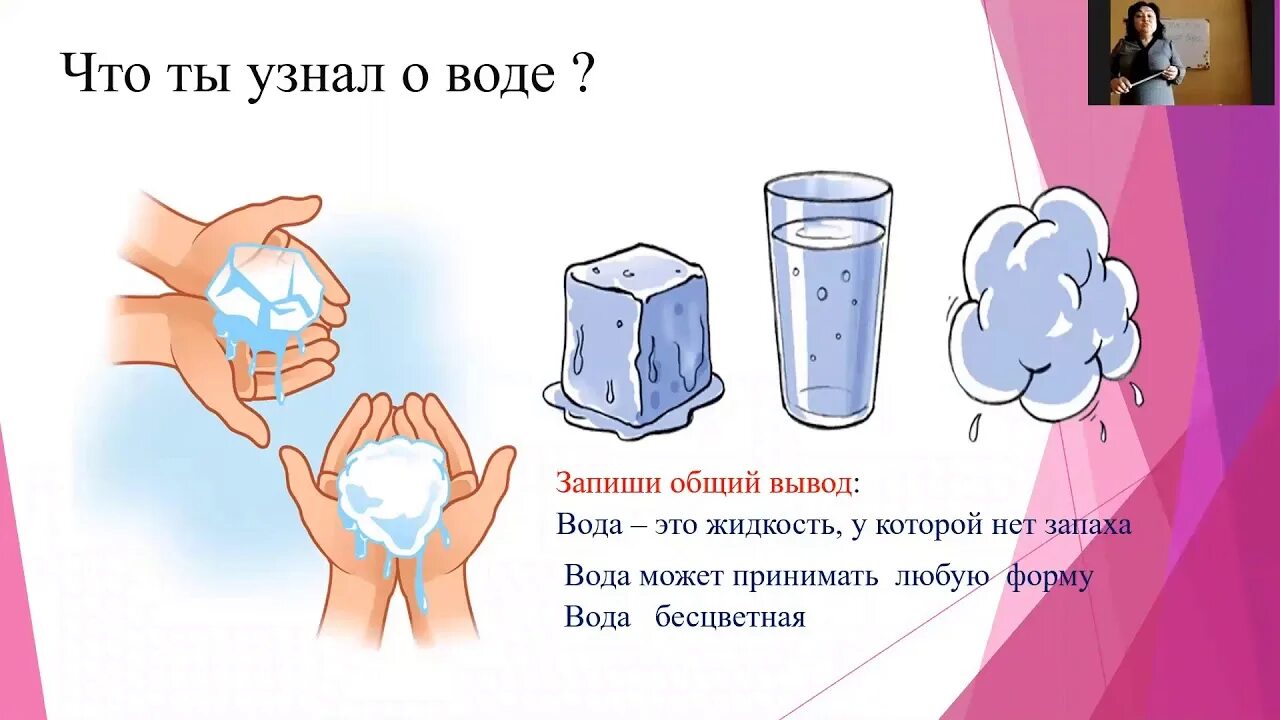 Что ты узнал о воде ?

Запиши общий вывод:
Вода – это жидкость, у которой нет запаха

Вода может принимать любую форму
Вода бесцветная